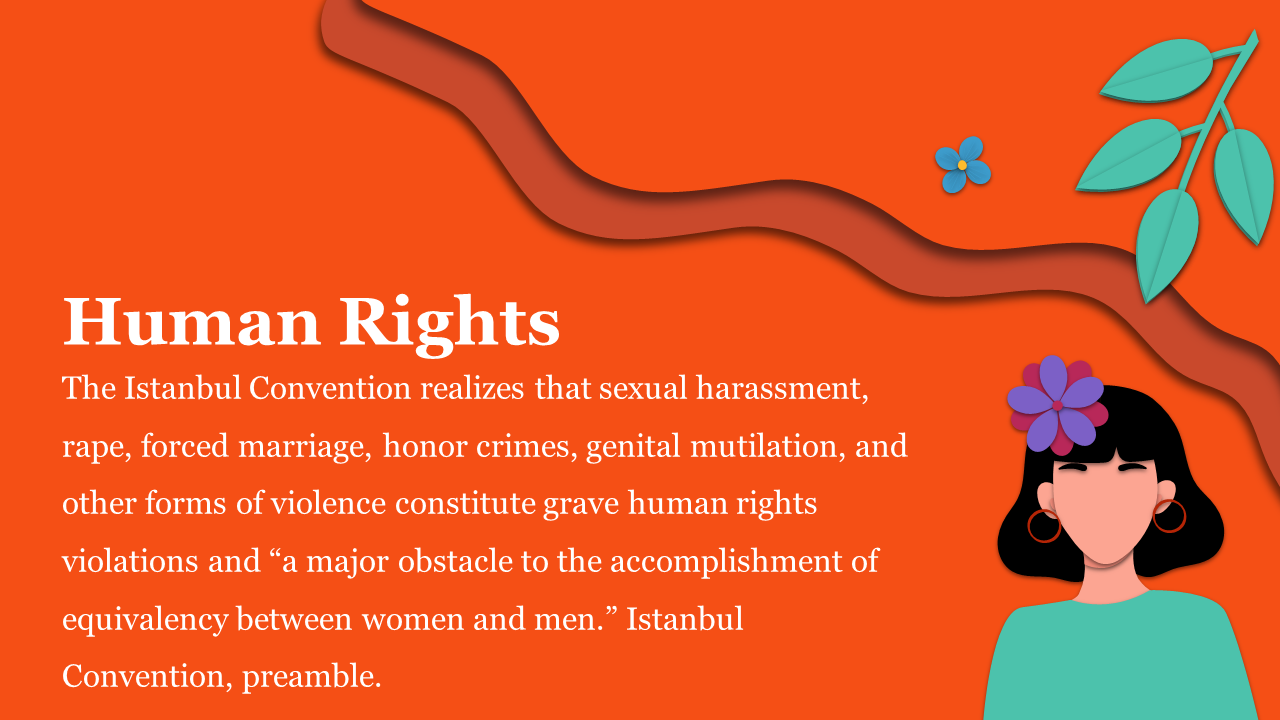 Human Rights

The Istanbul Convention realizes that sexual harassment, rape, forced marriage, honor crimes, genital mutilation, and other forms of violence constitute grave human rights violations and “a major obstacle to the accomplishment of equivalency between women and men.” Istanbul Convention, preamble.